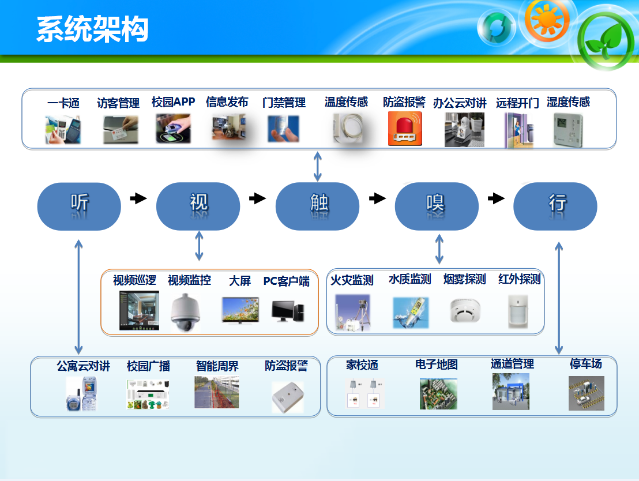 系统架构

一卡通 访客管理 校园APP 信息发布 门禁管理 温度传感 防盗报警 办公云对讲 远程开门 湿度传感

听 视 触 嗅 行

视频巡逻 视频监控 大屏 PC客户端

火灾监测 水质监测 烟雾探测 红外探测

公寓云对讲 校园广播 智能周界 防盗报警

家校通 电子地图 通道管理 停车场